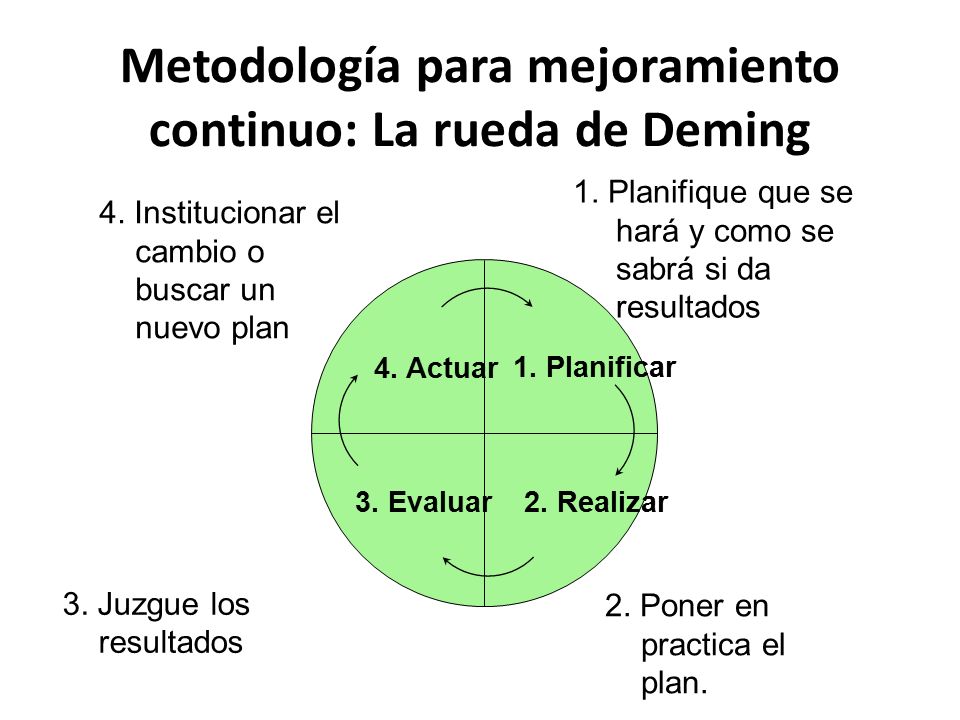 Metodología para mejoramiento continuo: La rueda de Deming

4. Institucionar el cambio o buscar un nuevo plan

1. Planifique que se hará y como se sabrá si da resultados

4. Actuar

1. Planificar

3. Evaluar

2. Realizar

3. Juzgue los resultados

2. Poner en practica el plan.